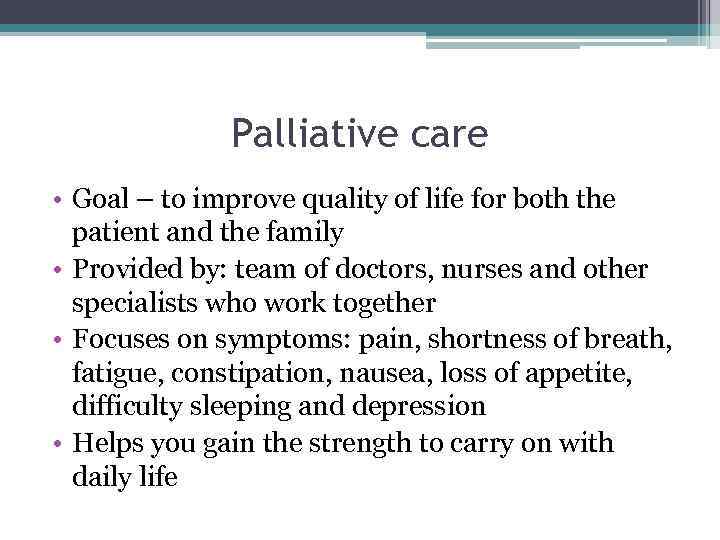 Palliative care

• Goal – to improve quality of life for both the patient and the family
• Provided by: team of doctors, nurses and other specialists who work together
• Focuses on symptoms: pain, shortness of breath, fatigue, constipation, nausea, loss of appetite, difficulty sleeping and depression
• Helps you gain the strength to carry on with daily life